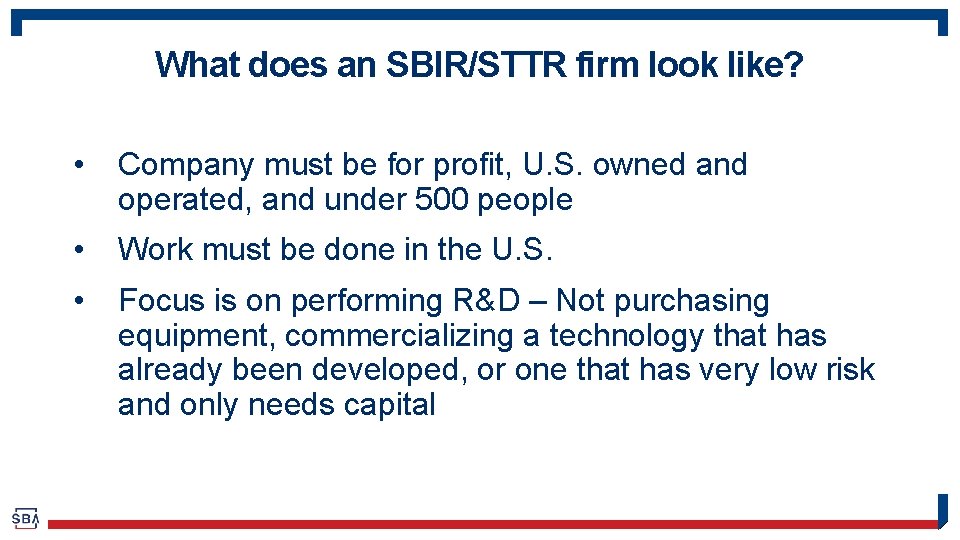 What does an SBIR/STTR firm look like?

• Company must be for profit, U.S. owned and operated, and under 500 people

• Work must be done in the U.S.

• Focus is on performing R&D – Not purchasing equipment, commercializing a technology that has already been developed, or one that has very low risk and only needs capital

SBA